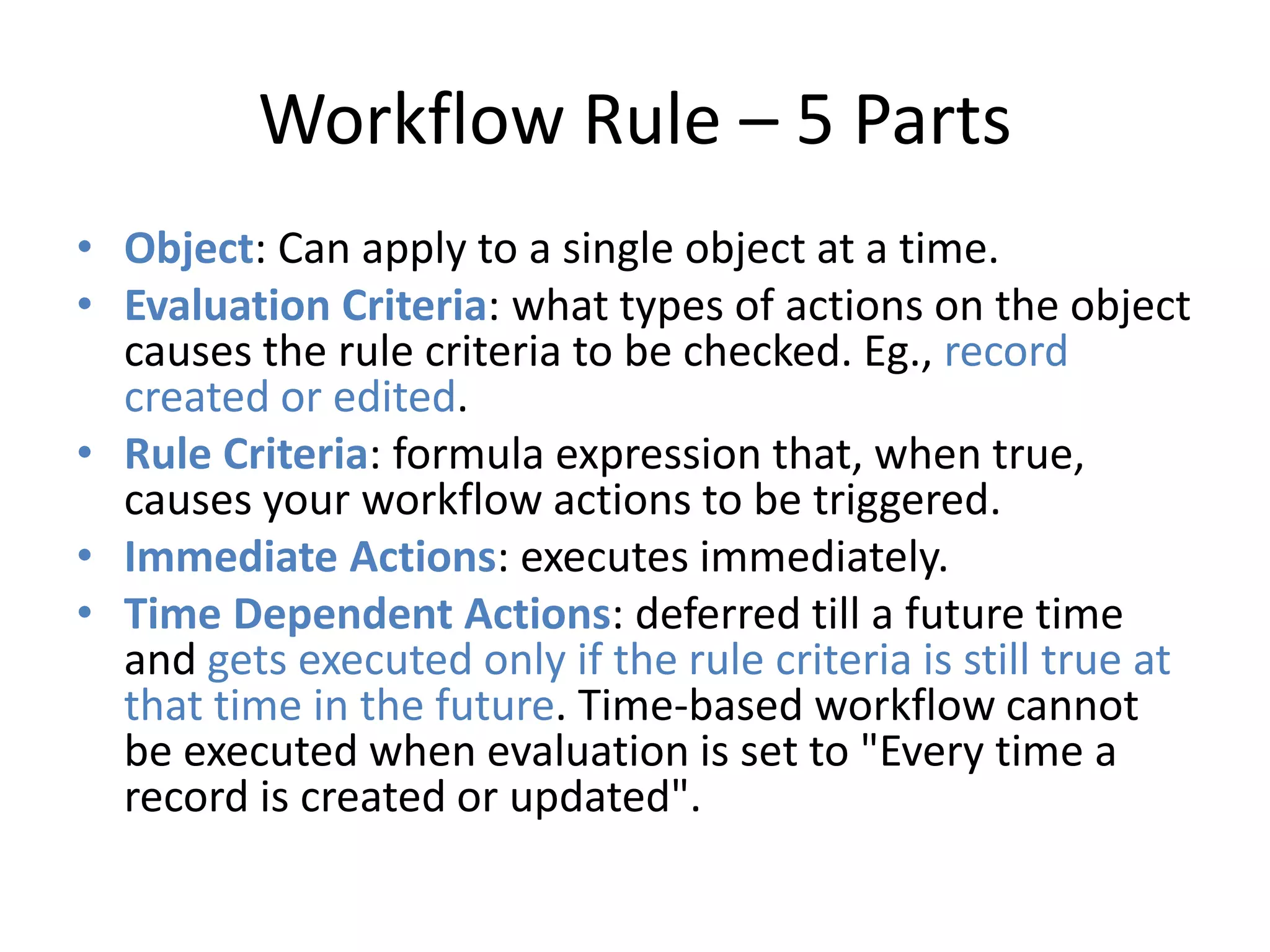 Workflow Rule – 5 Parts

• Object: Can apply to a single object at a time.
• Evaluation Criteria: what types of actions on the object causes the rule criteria to be checked. Eg., record created or edited.
• Rule Criteria: formula expression that, when true, causes your workflow actions to be triggered.
• Immediate Actions: executes immediately.
• Time Dependent Actions: deferred till a future time and gets executed only if the rule criteria is still true at that time in the future. Time-based workflow cannot be executed when evaluation is set to "Every time a record is created or updated".